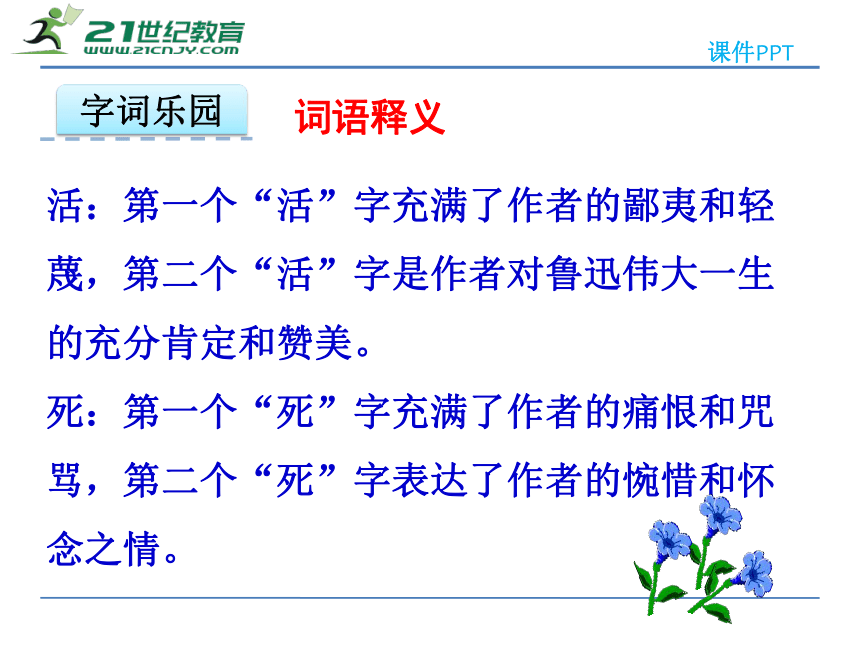 21世纪教育
WWW.21CNJY.COM
课件PPT

字词乐园

词语释义

活：第一个“活”字充满了作者的鄙夷和轻蔑，第二个“活”字是作者对鲁迅伟大一生的充分肯定和赞美。

死：第一个“死”字充满了作者的痛恨和咒骂，第二个“死”字表达了作者的惋惜和怀念之情。